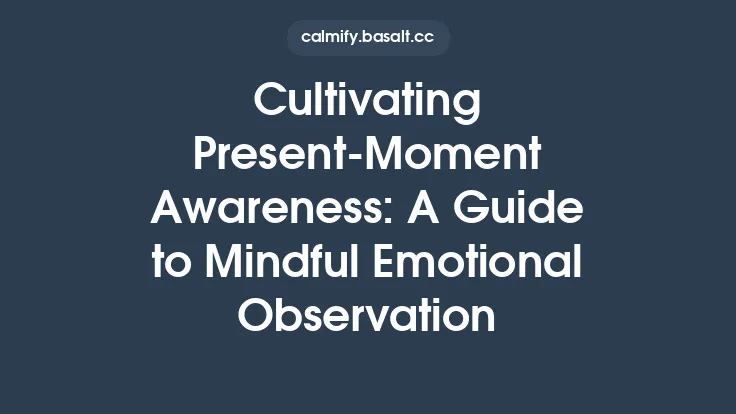 calmify.basalt.cc

Cultivating Present-Moment Awareness: A Guide to Mindful Emotional Observation